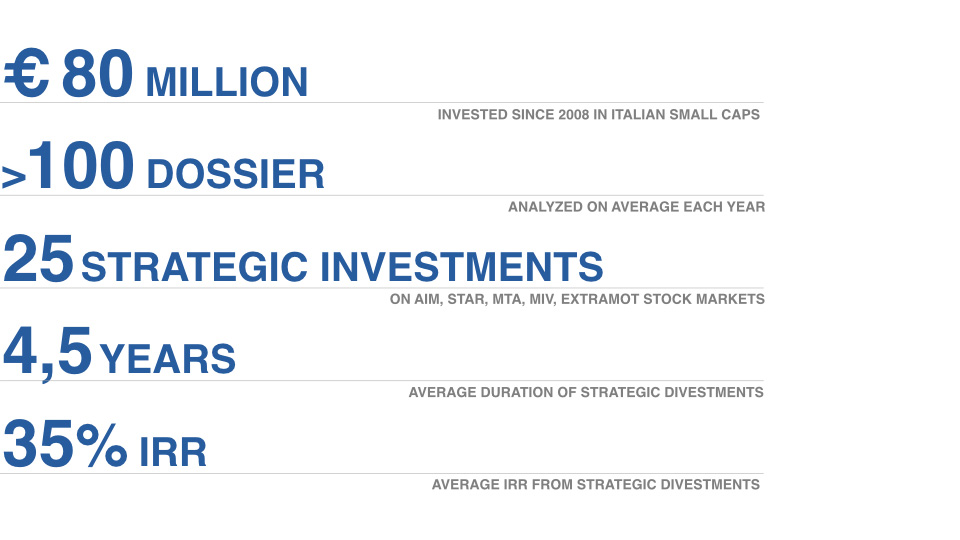 € 80 MILLION

INVESTED SINCE 2008 IN ITALIAN SMALL CAPS

>100 DOSSIER

ANALYZED ON AVERAGE EACH YEAR

25 STRATEGIC INVESTMENTS

ON AIM, STAR, MTA, MIV, EXTRAMOT STOCK MARKETS

4,5 YEARS

AVERAGE DURATION OF STRATEGIC DIVESTMENTS

35% IRR

AVERAGE IRR FROM STRATEGIC DIVESTMENTS